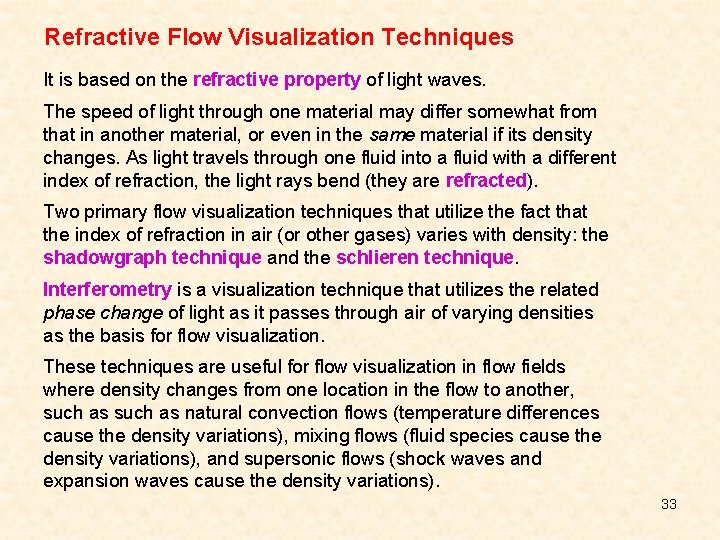 Refractive Flow Visualization Techniques

It is based on the refractive property of light waves.

The speed of light through one material may differ somewhat from that in another material, or even in the same material if its density changes. As light travels through one fluid into a fluid with a different index of refraction, the light rays bend (they are refracted).

Two primary flow visualization techniques that utilize the fact that the index of refraction in air (or other gases) varies with density: the shadowgraph technique and the schlieren technique.

Interferometry is a visualization technique that utilizes the related phase change of light as it passes through air of varying densities as the basis for flow visualization.

These techniques are useful for flow visualization in flow fields where density changes from one location in the flow to another, such as such as natural convection flows (temperature differences cause the density variations), mixing flows (fluid species cause the density variations), and supersonic flows (shock waves and expansion waves cause the density variations).

33